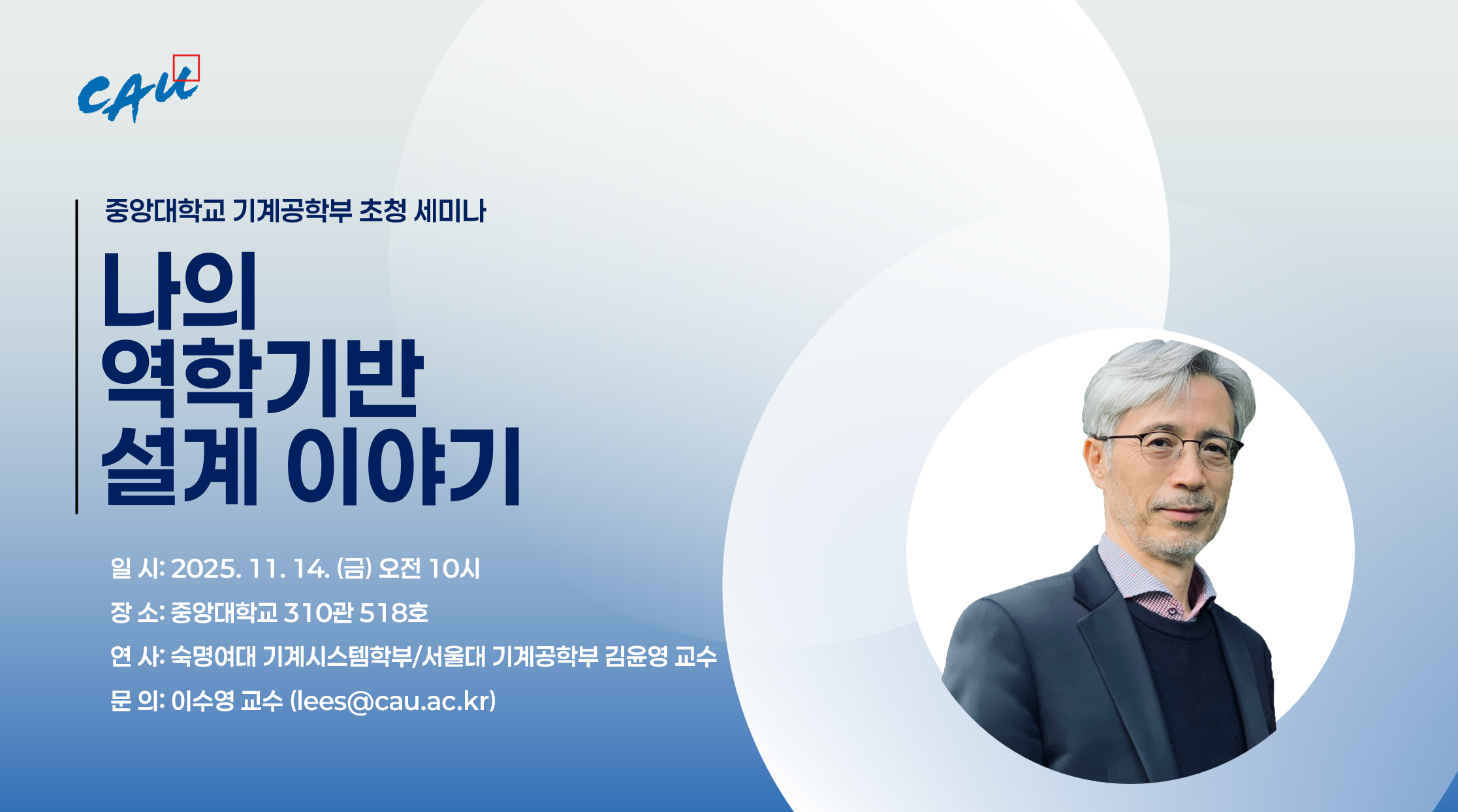 CAU

중앙대학교 기계공학부 초청 세미나

나의
역학기반
설계 이야기

일 시: 2025. 11. 14. (금) 오전 10시
장 소: 중앙대학교 310관 518호
연 사: 숙명여대 기계시스템학부/서울대 기계공학부 김윤영 교수
문 의: 이수영 교수 (lees@cau.ac.kr)